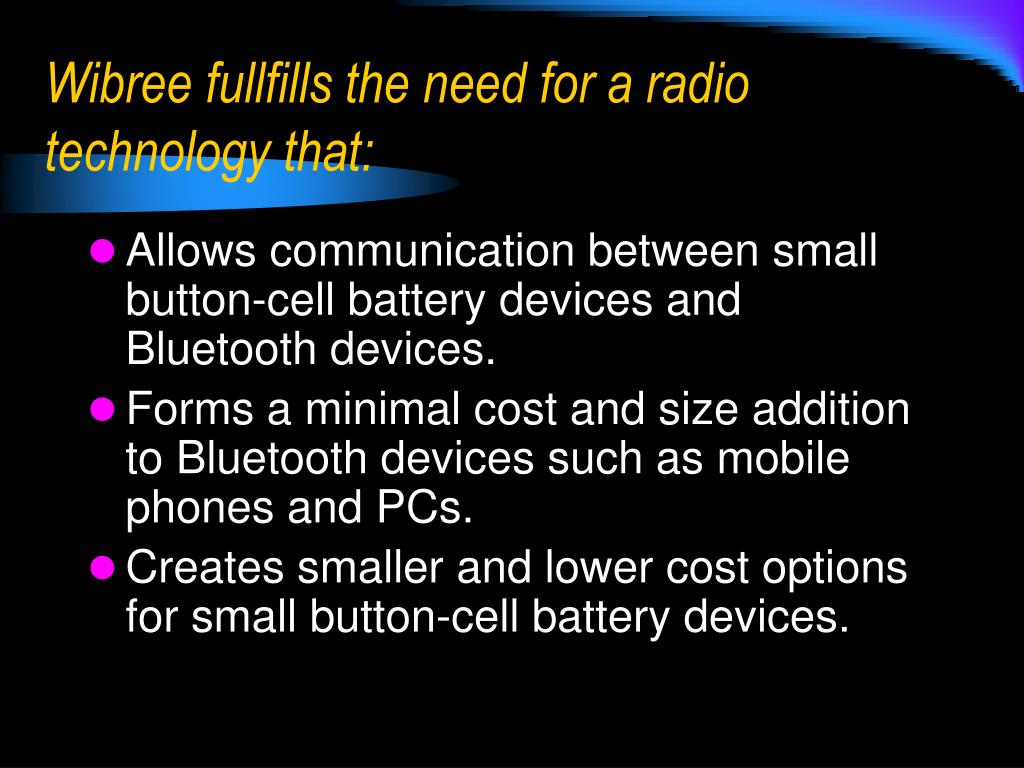 Wibree fullfills the need for a radio technology that:

- Allows communication between small button-cell battery devices and Bluetooth devices.
- Forms a minimal cost and size addition to Bluetooth devices such as mobile phones and PCs.
- Creates smaller and lower cost options for small button-cell battery devices.